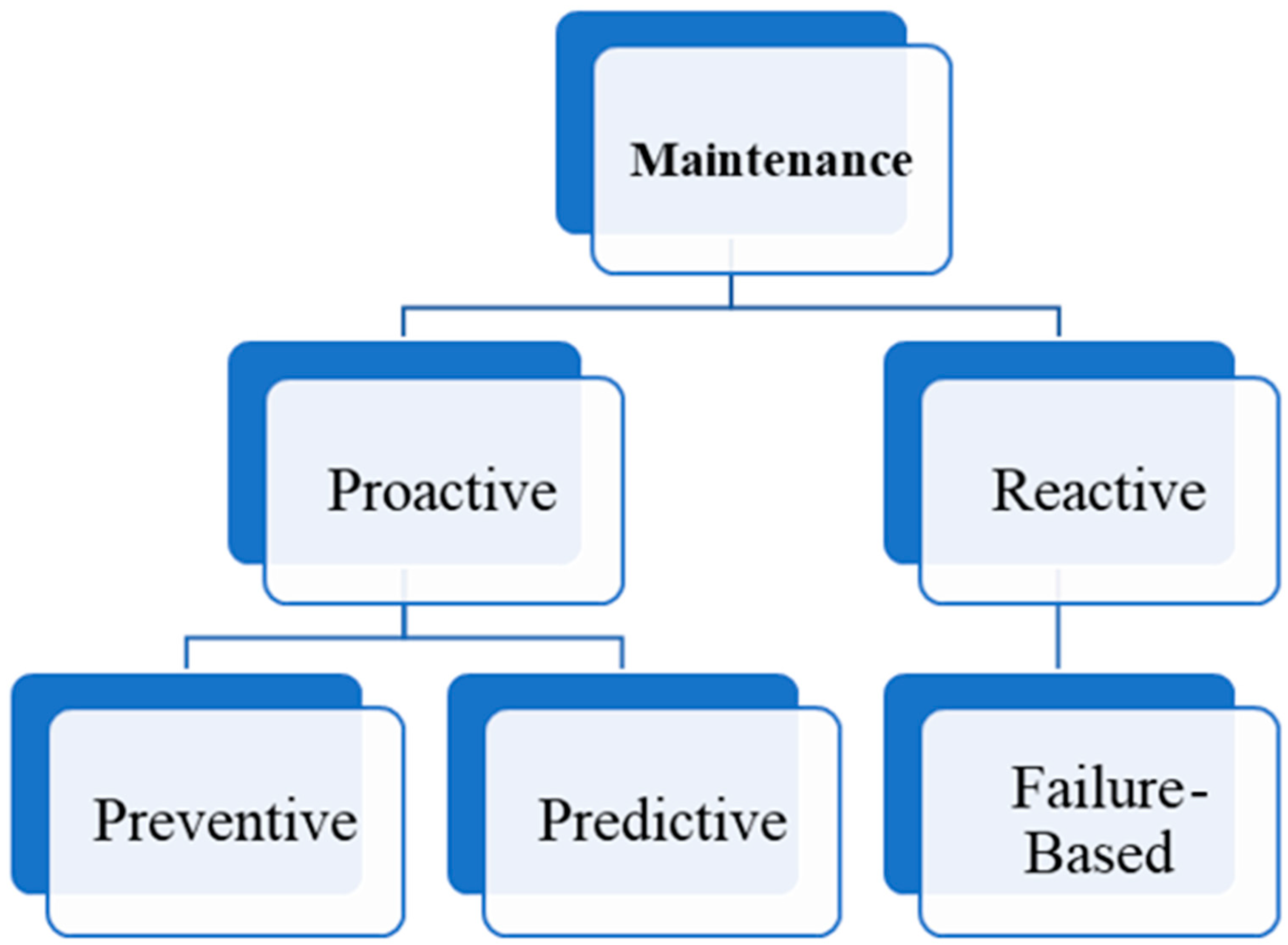 Maintenance

Proactive

Reactive

Preventive

Predictive

Failure-Based